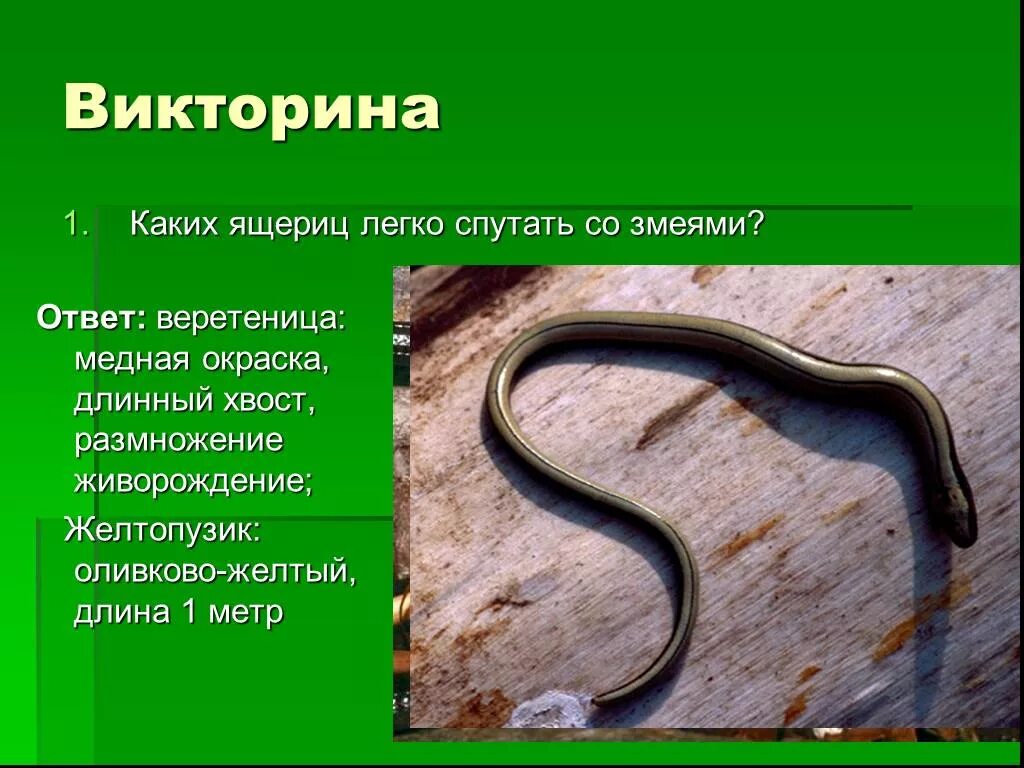 Викторина

1. Каких ящериц легко спутать со змеями?

Ответ: веретеница: медная окраска, длинный хвост, размножение живорождение;

Желтопузик: оливково-желтый, длина 1 метр